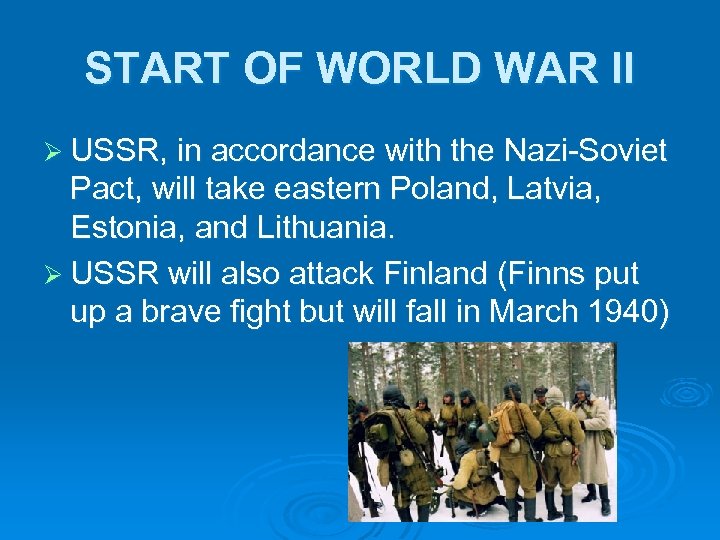 START OF WORLD WAR II

➢ USSR, in accordance with the Nazi-Soviet Pact, will take eastern Poland, Latvia, Estonia, and Lithuania.

➢ USSR will also attack Finland (Finns put up a brave fight but will fall in March 1940)